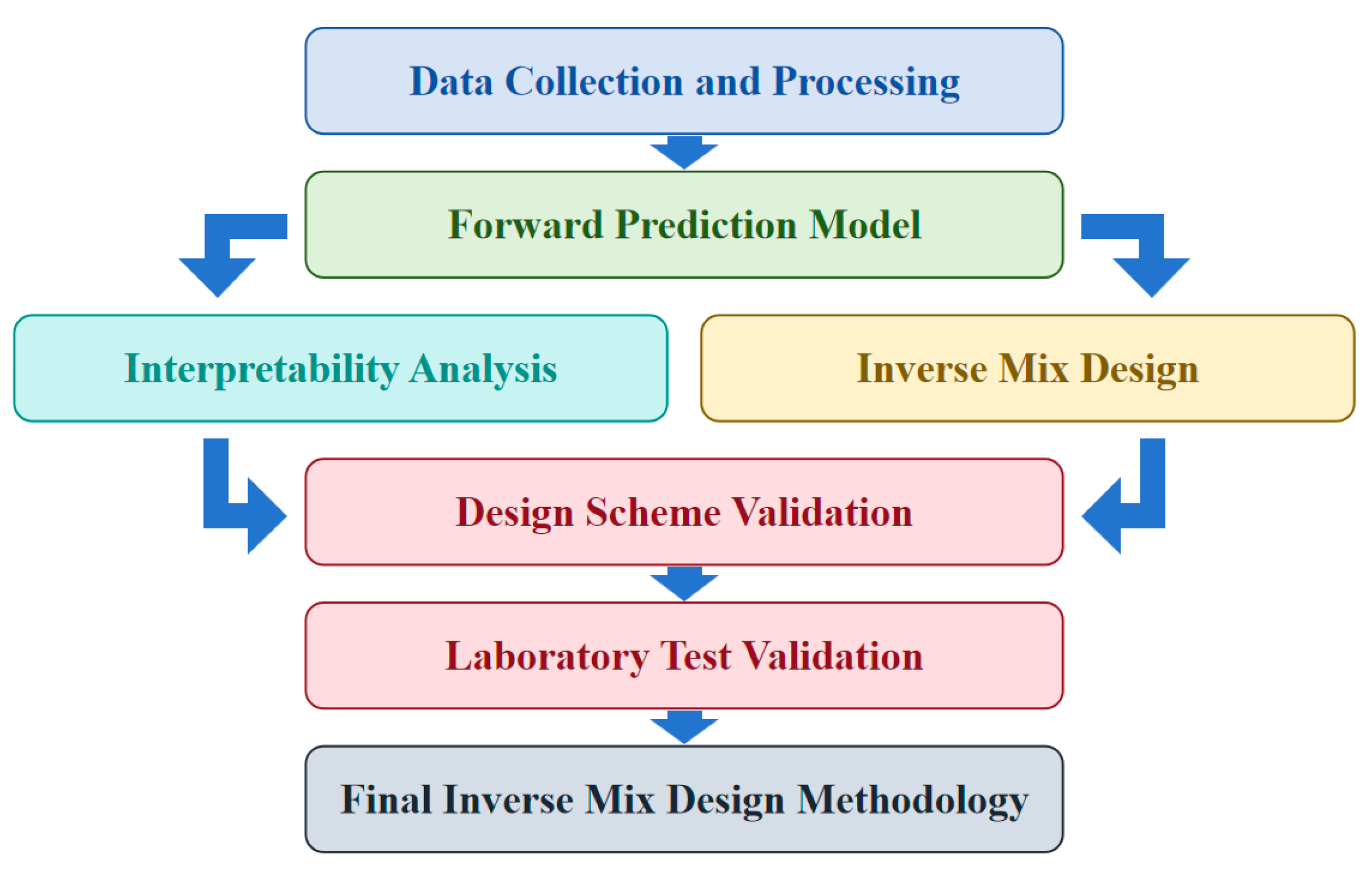 Data Collection and Processing

Forward Prediction Model

Interpretability Analysis

Inverse Mix Design

Design Scheme Validation

Laboratory Test Validation

Final Inverse Mix Design Methodology